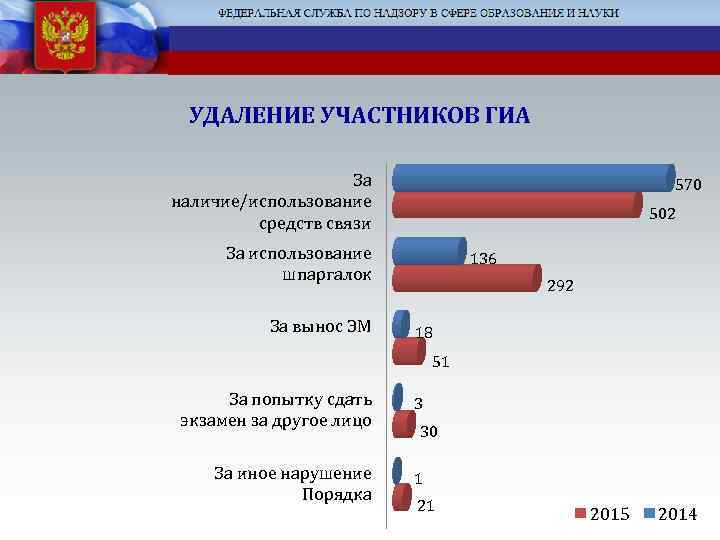 ФЕДЕРАЛЬНАЯ СЛУЖБА ПО НАДЗОРУ В СФЕРЕ ОБРАЗОВАНИЯ И НАУКИ

УДАЛЕНИЕ УЧАСТНИКОВ ГИА

За наличие/использование средств связи
570
502

За использование шпаргалок
136
292

За вынос ЭМ
18
51

За попытку сдать экзамен за другое лицо
3
30

За иное нарушение Порядка
1
21

2015 2014